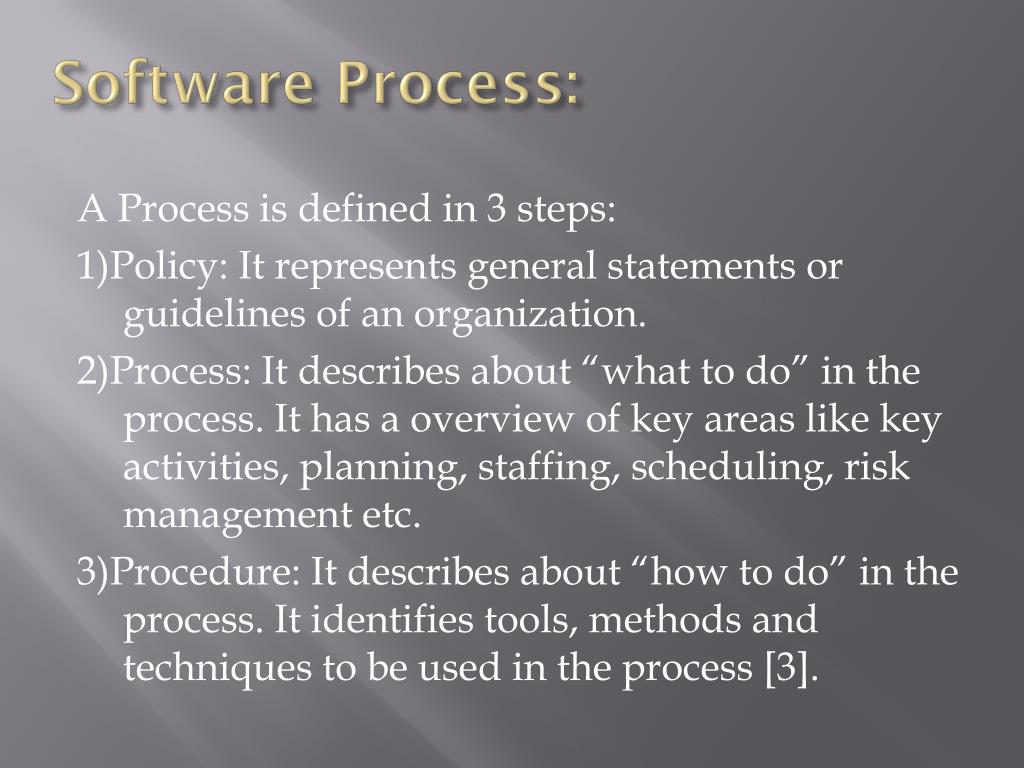 Software Process:

A Process is defined in 3 steps:

1)Policy: It represents general statements or guidelines of an organization.

2)Process: It describes about “what to do” in the process. It has a overview of key areas like key activities, planning, staffing, scheduling, risk management etc.

3)Procedure: It describes about “how to do” in the process. It identifies tools, methods and techniques to be used in the process [3].